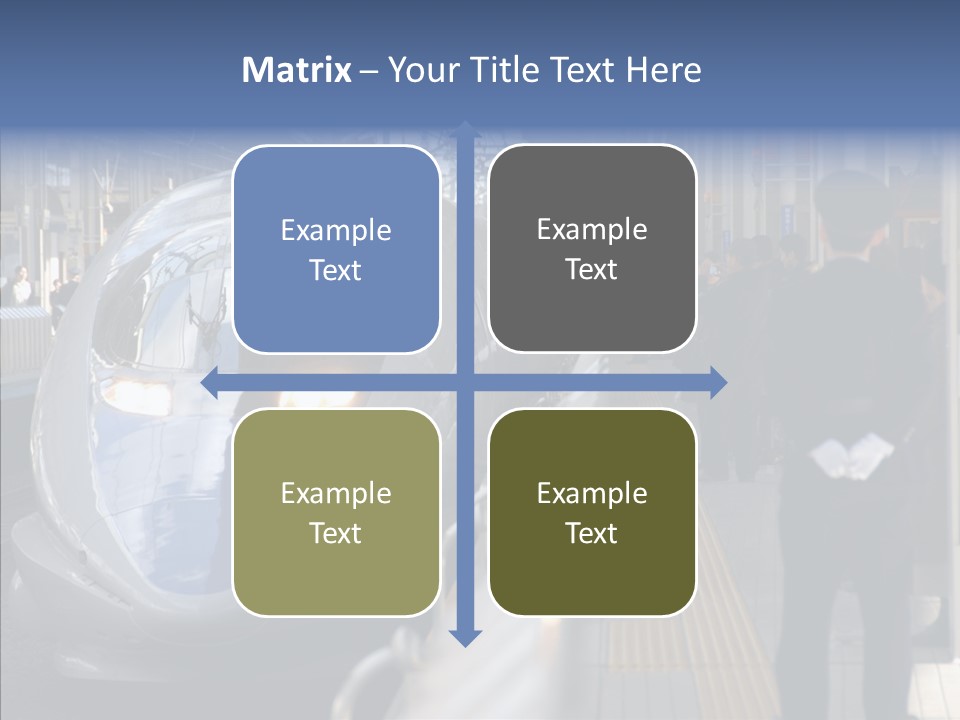 Matrix – Your Title Text Here

Example Text

Example Text

Example Text

Example Text